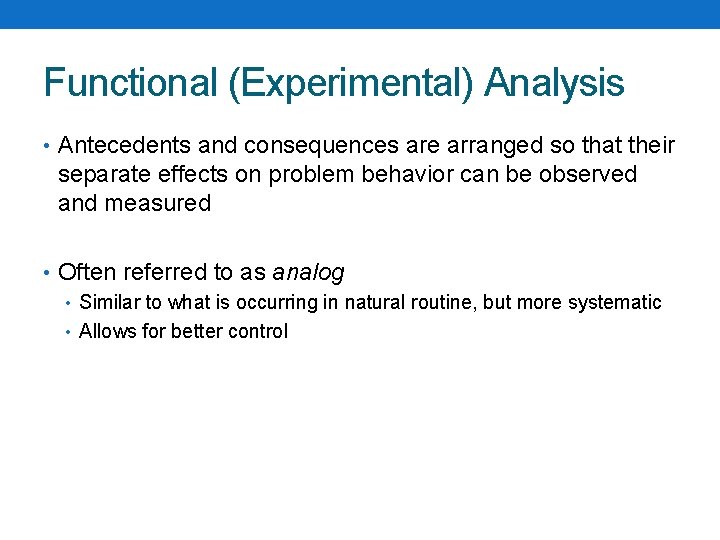 Functional (Experimental) Analysis

• Antecedents and consequences are arranged so that their separate effects on problem behavior can be observed and measured

• Often referred to as analog
  • Similar to what is occurring in natural routine, but more systematic
  • Allows for better control